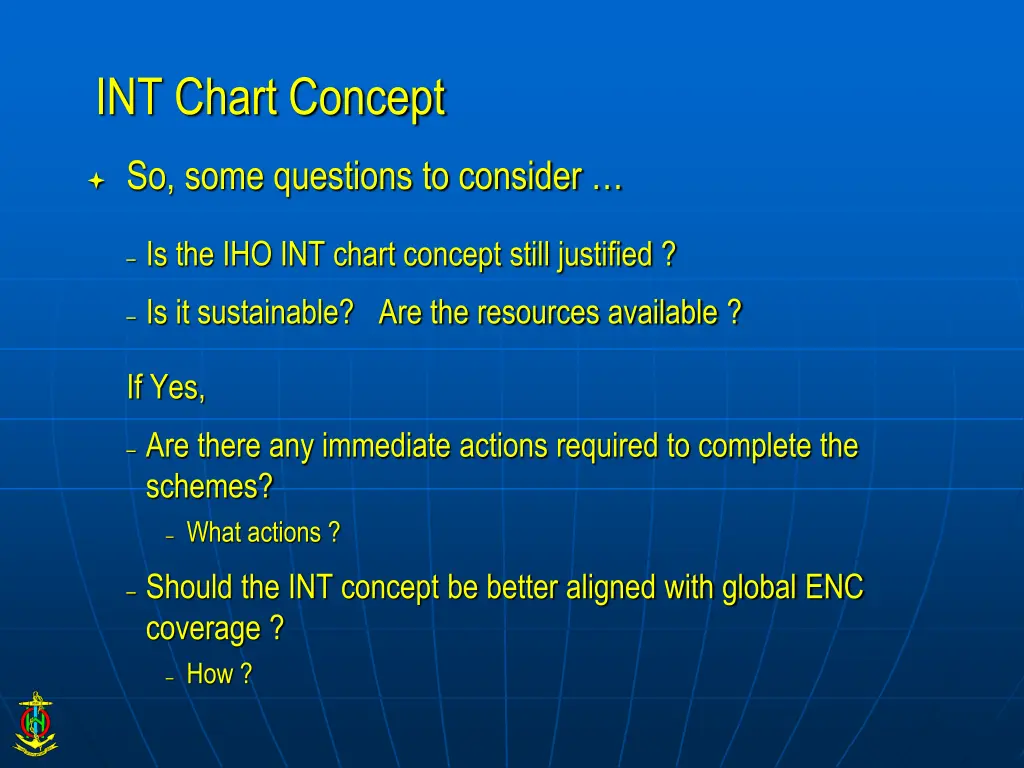 INT Chart Concept

So, some questions to consider …

– Is the IHO INT chart concept still justified ?

– Is it sustainable?   Are the resources available ?

If Yes,

– Are there any immediate actions required to complete the schemes?

– What actions ?

– Should the INT concept be better aligned with global ENC coverage ?

– How ?